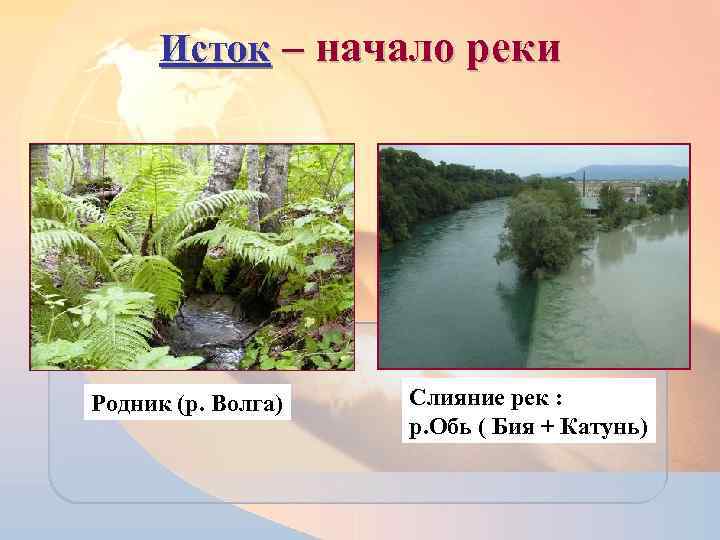 Исток – начало реки

Родник (р. Волга)

Слияние рек :
р.Обь ( Бия + Катунь)